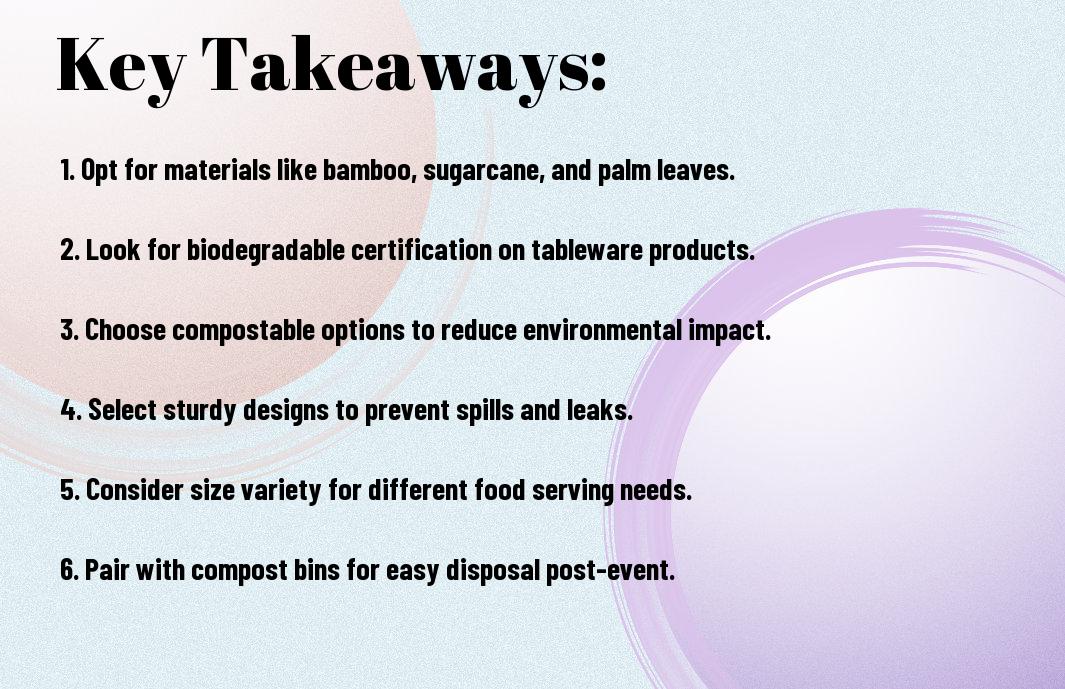 Key Takeaways:

1. Opt for materials like bamboo, sugarcane, and palm leaves.

2. Look for biodegradable certification on tableware products.

3. Choose compostable options to reduce environmental impact.

4. Select sturdy designs to prevent spills and leaks.

5. Consider size variety for different food serving needs.

6. Pair with compost bins for easy disposal post-event.